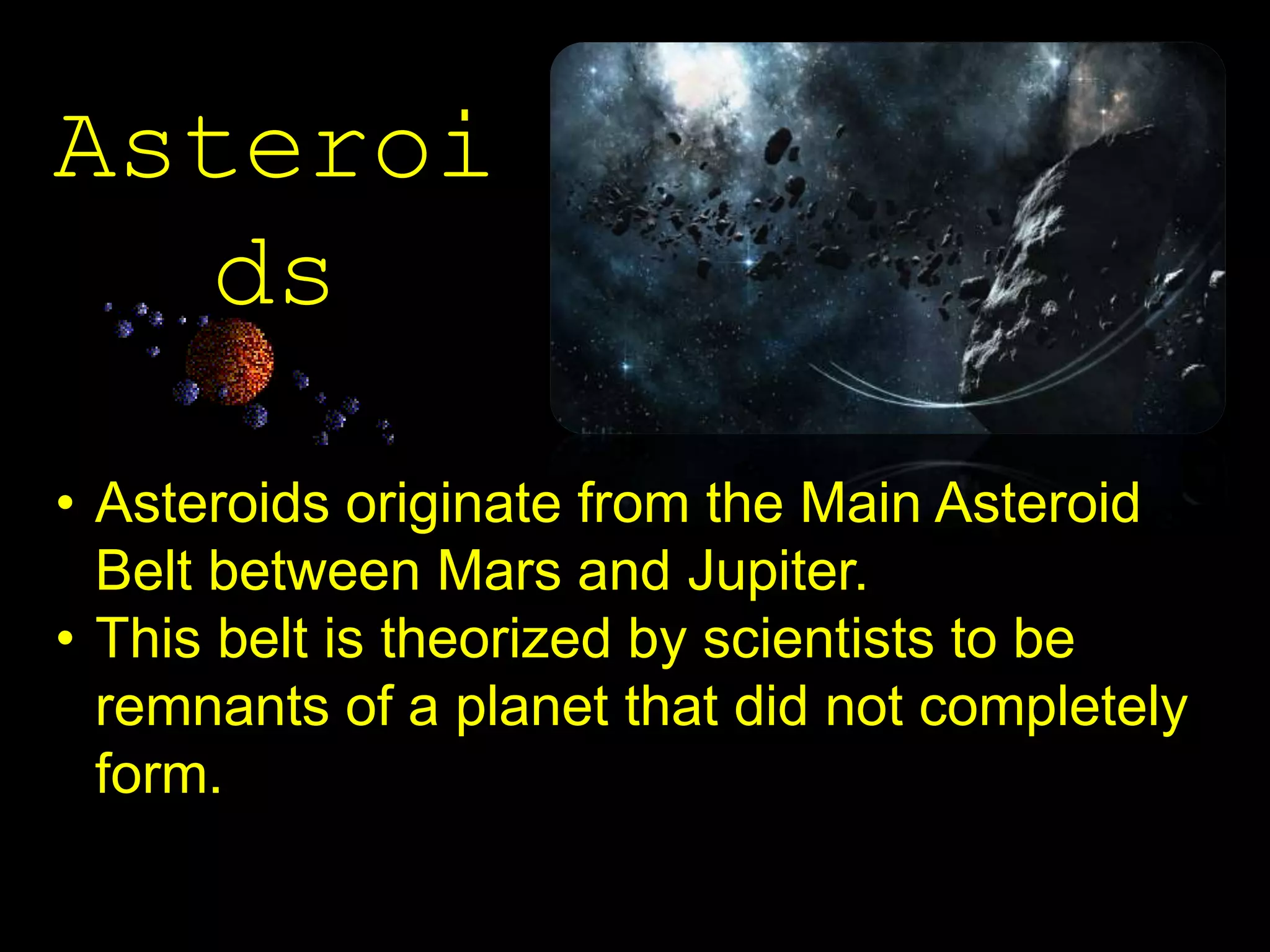 Asteroids

• Asteroids originate from the Main Asteroid Belt between Mars and Jupiter.
• This belt is theorized by scientists to be remnants of a planet that did not completely form.